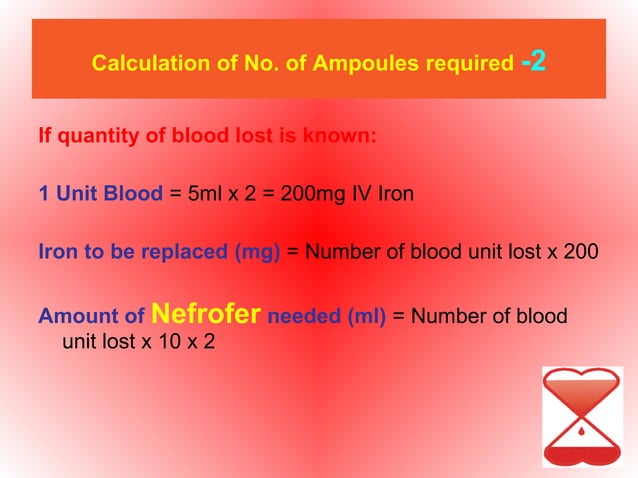 Calculation of No. of Ampoules required -2

If quantity of blood lost is known:

1 Unit Blood = 5ml x 2 = 200mg IV Iron

Iron to be replaced (mg) = Number of blood unit lost x 200

Amount of Nefrofer needed (ml) = Number of blood unit lost x 10 x 2